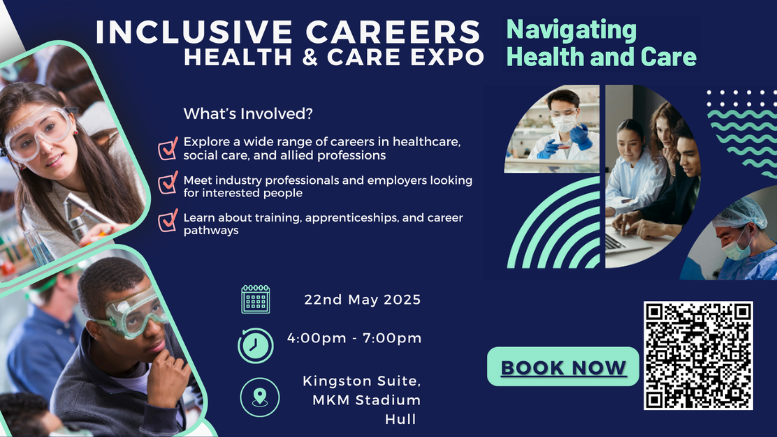 INCLUSIVE CAREERS
HEALTH & CARE EXPO

Navigating Health and Care

What's Involved?

Explore a wide range of careers in healthcare, social care, and allied professions

Meet industry professionals and employers looking for interested people

Learn about training, apprenticeships, and career pathways

22nd May 2025

4:00pm - 7:00pm

Kingston Suite, MKM Stadium Hull

BOOK NOW